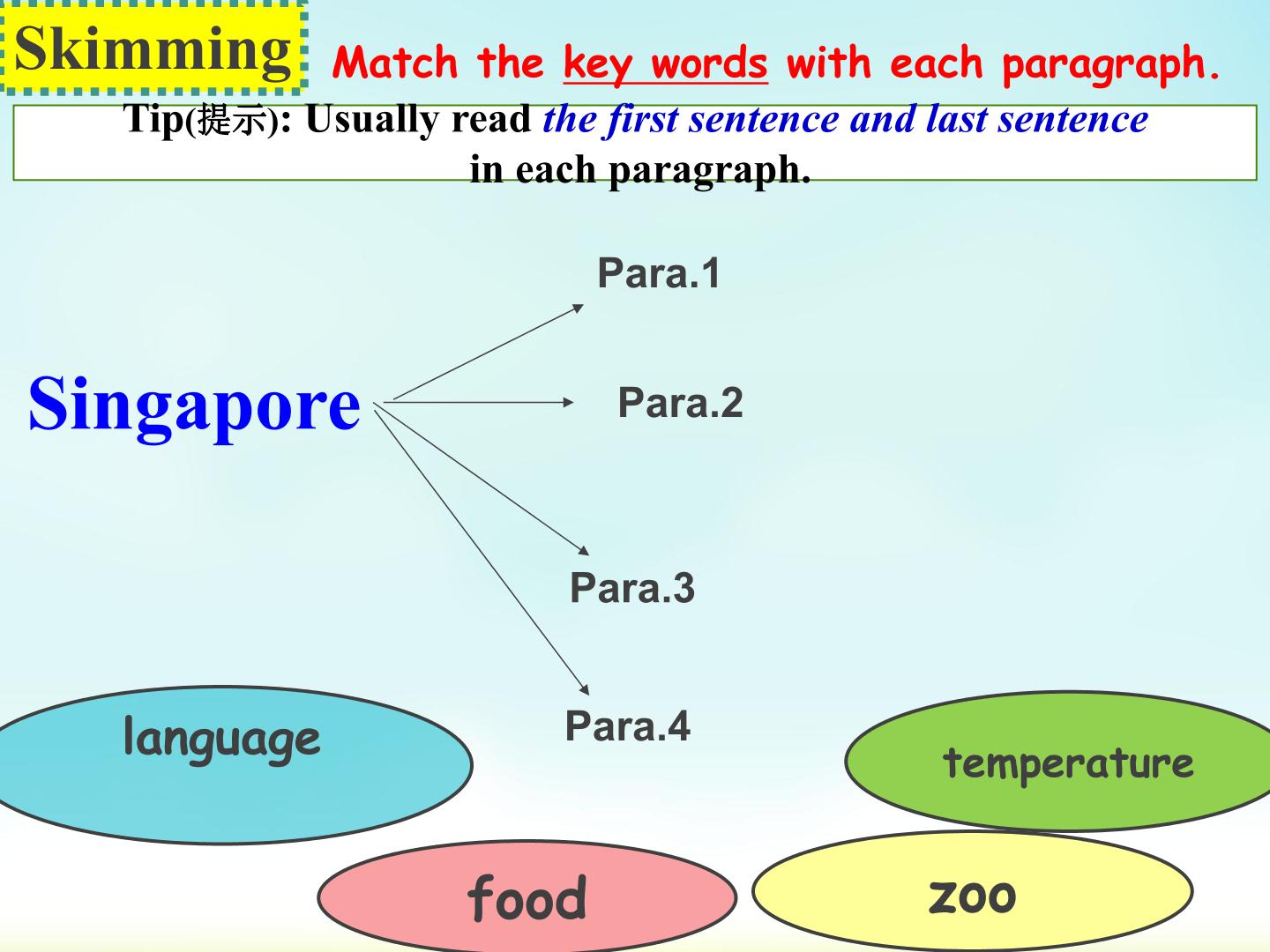 Skimming

Match the key words with each paragraph.

Tip(提示): Usually read the first sentence and last sentence in each paragraph.

Singapore

Para.1

Para.2

Para.3

Para.4

language

temperature

food

zoo